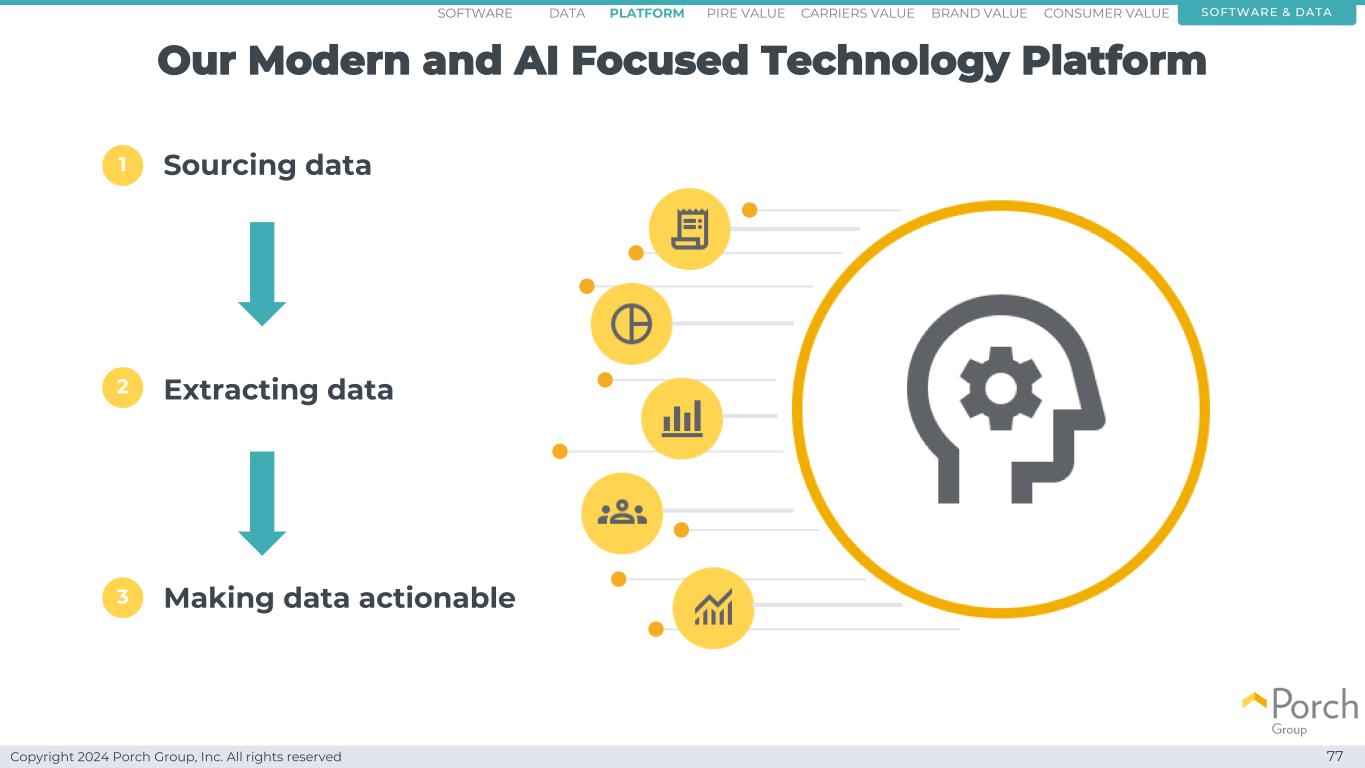 SOFTWARE DATA PLATFORM PIRE VALUE CARRIERS VALUE BRAND VALUE CONSUMER VALUE SOFTWARE & DATA

Our Modern and AI Focused Technology Platform

1 Sourcing data

2 Extracting data

3 Making data actionable

Porch Group

Copyright 2024 Porch Group, Inc. All rights reserved

77